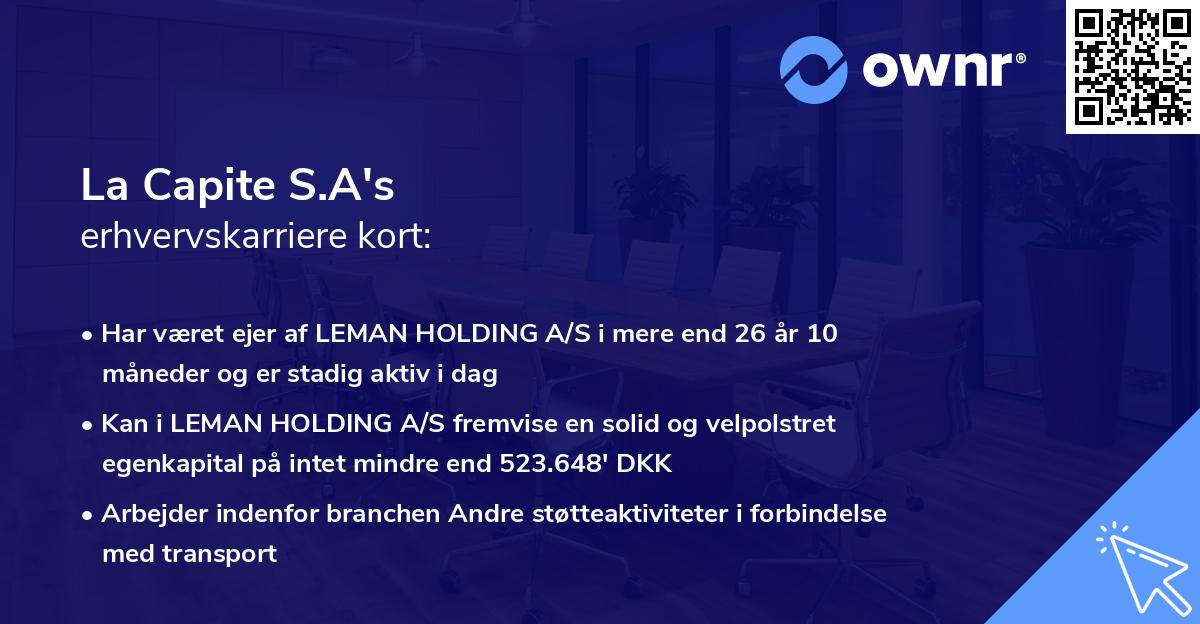 ownr®

La Capite S.A's
erhvervskarriere kort:

• Har været ejer af LEMAN HOLDING A/S i mere end 26 år 10 måneder og er stadig aktiv i dag

• Kan i LEMAN HOLDING A/S fremvise en solid og velpolstret egenkapital på intet mindre end 523.648' DKK

• Arbejder indenfor branchen Andre støtteaktiviteter i forbindelse med transport